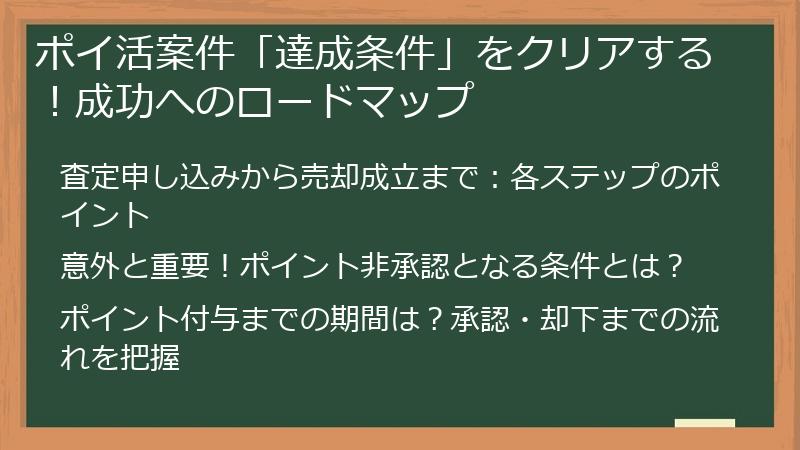 ポイ活案件「達成条件」をクリアする！成功へのロードマップ

査定申し込みから売却成立まで：各ステップのポイント

意外と重要！ポイント非承認となる条件とは？

ポイント付与までの期間は？承認・却下までの流れを把握